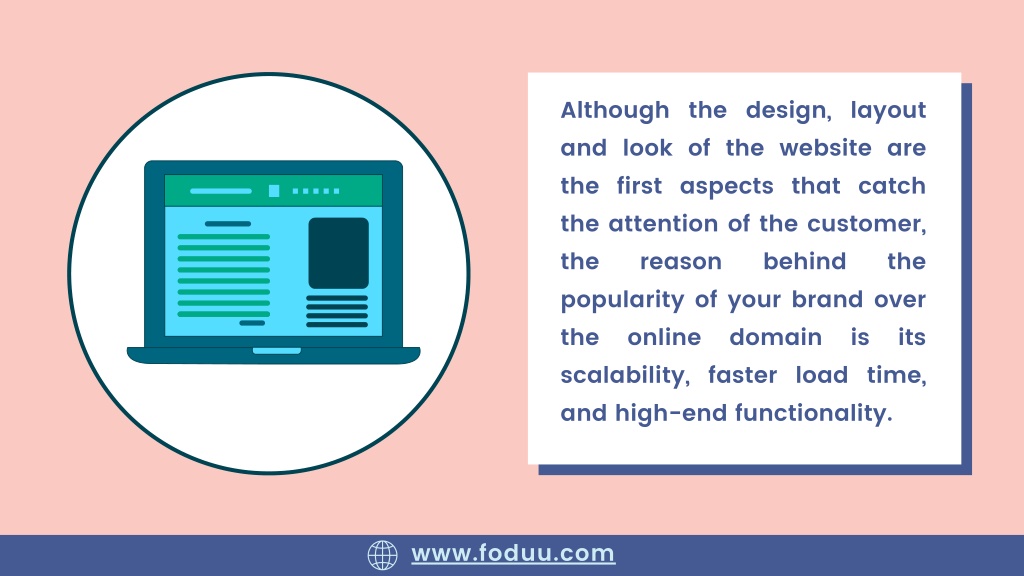 Although the design, layout and look of the website are the first aspects that catch the attention of the customer, the reason behind the popularity of your brand over the online domain is its scalability, faster load time, and high-end functionality.

www.foduu.com